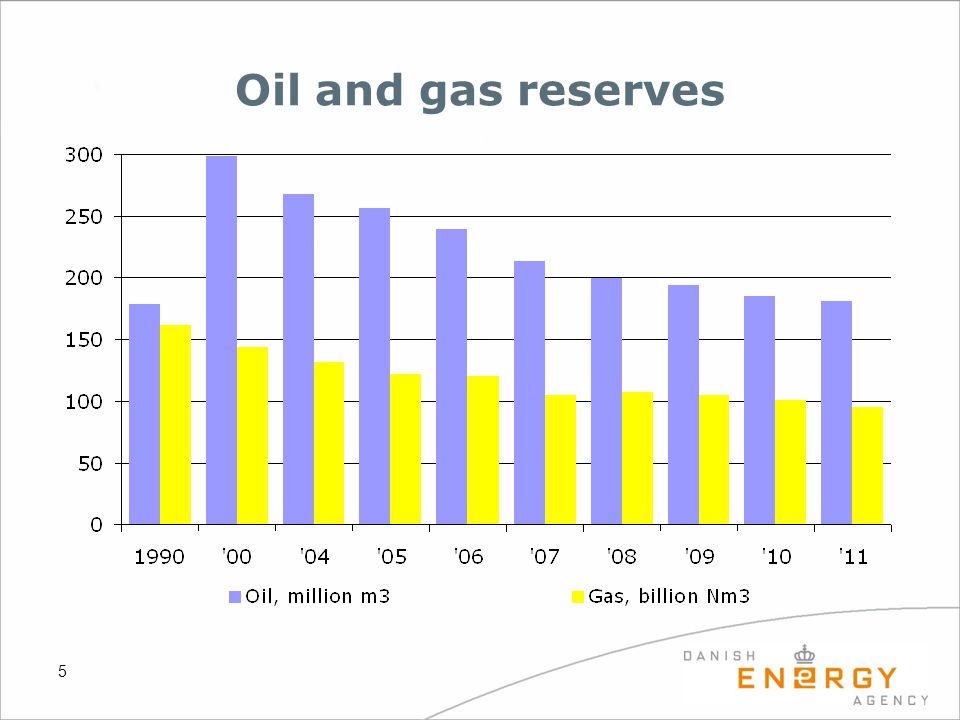 Oil and gas reserves

300
250
200
150
100
50
0

1990 '00 '04 '05 '06 '07 '08 '09 '10 '11

Oil, million m3
Gas, billion Nm3

5

DANISH
ENERGY
AGENCY